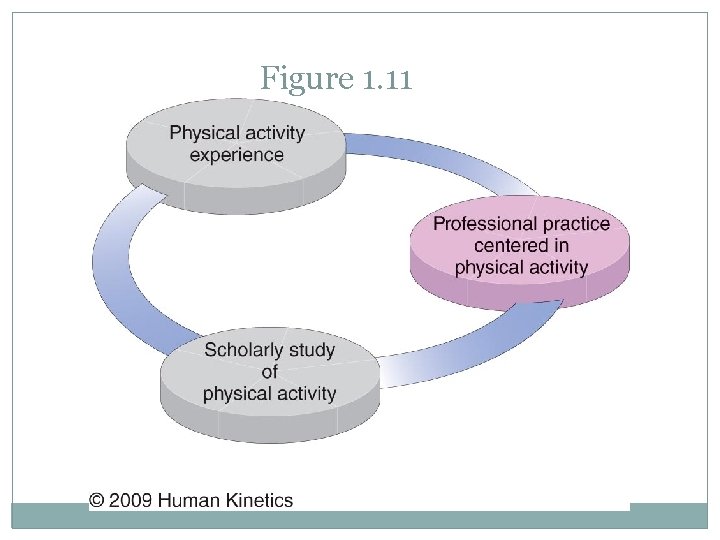 Figure 1.11

Physical activity experience

Professional practice centered in physical activity

Scholarly study of physical activity

© 2009 Human Kinetics